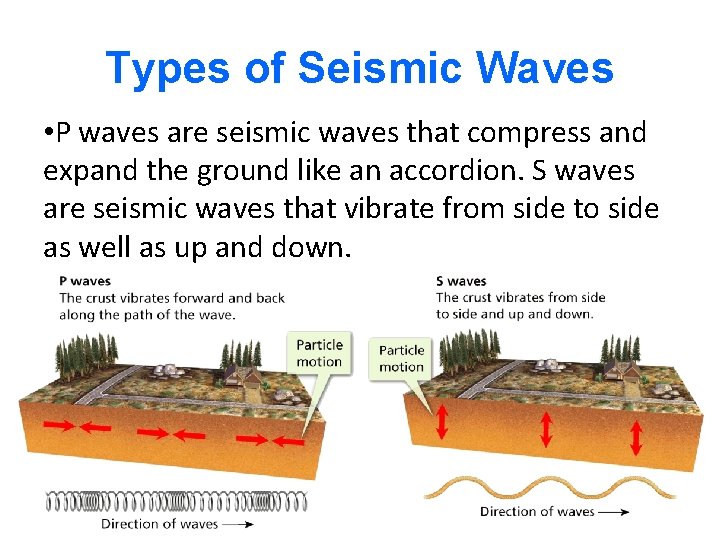 Types of Seismic Waves

•P waves are seismic waves that compress and expand the ground like an accordion. S waves are seismic waves that vibrate from side to side as well as up and down.

P waves
The crust vibrates forward and back along the path of the wave.

Particle motion

Direction of waves ⟶

S waves
The crust vibrates from side to side and up and down.

Particle motion

Direction of waves ⟶